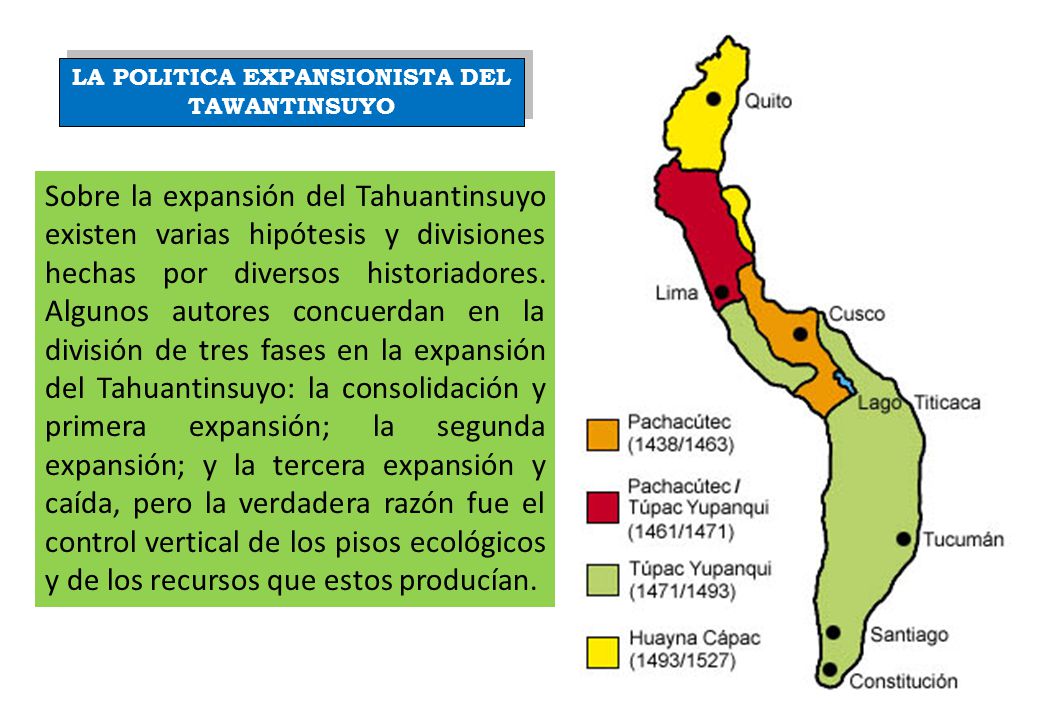 LA POLITICA EXPANSIONISTA DEL TAWANTINSUYO

Sobre la expansión del Tahuantinsuyo existen varias hipótesis y divisiones hechas por diversos historiadores. Algunos autores concuerdan en la división de tres fases en la expansión del Tahuantinsuyo: la consolidación y primera expansión; la segunda expansión; y la tercera expansión y caída, pero la verdadera razón fue el control vertical de los pisos ecológicos y de los recursos que estos producían.

Quito
Lima
Cusco
Lago Titicaca
Tucumán
Santiago
Constitución

Pachacútec (1438/1463)
Pachacútec / Túpac Yupanqui (1461/1471)
Túpac Yupanqui (1471/1493)
Huayna Cápac (1493/1527)